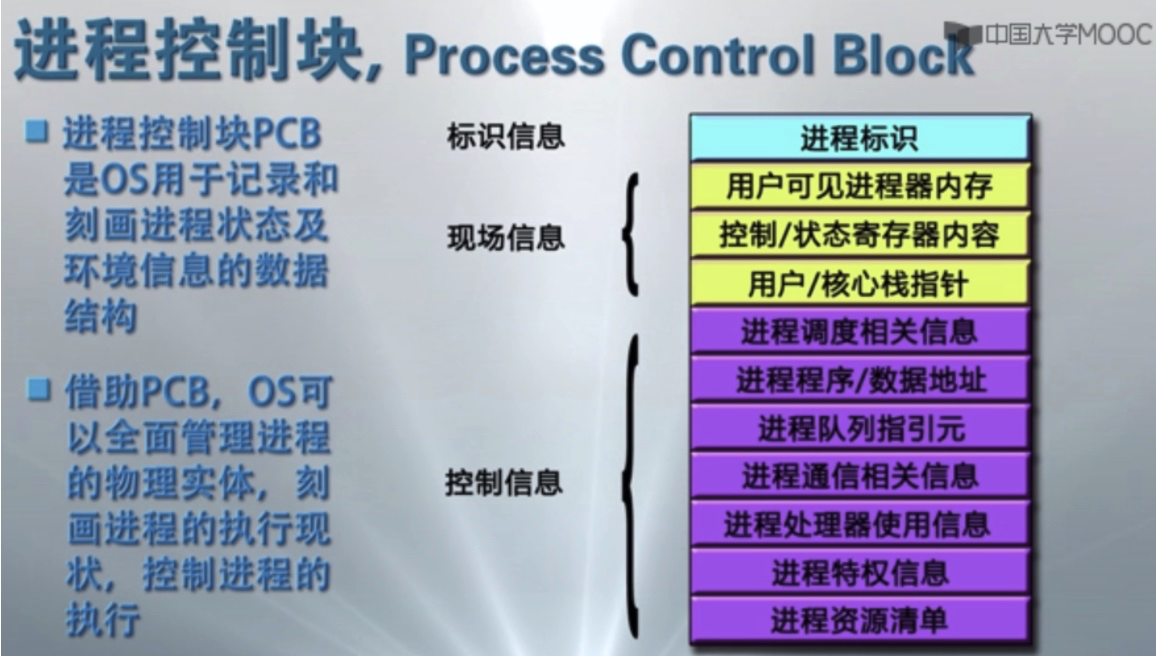 进程控制块, Process Control Block

中国大学MOOC

■ 进程控制块PCB是OS用于记录和刻画进程状态及环境信息的数据结构

■ 借助PCB，OS可以全面管理进程的物理实体，刻画进程的执行现状，控制进程的执行

标识信息

现场信息

控制信息

进程标识
用户可见进程器内存
控制/状态寄存器内容
用户/核心栈指针
进程调度相关信息
进程程序/数据地址
进程队列指引元
进程通信相关信息
进程处理器使用信息
进程特权信息
进程资源清单